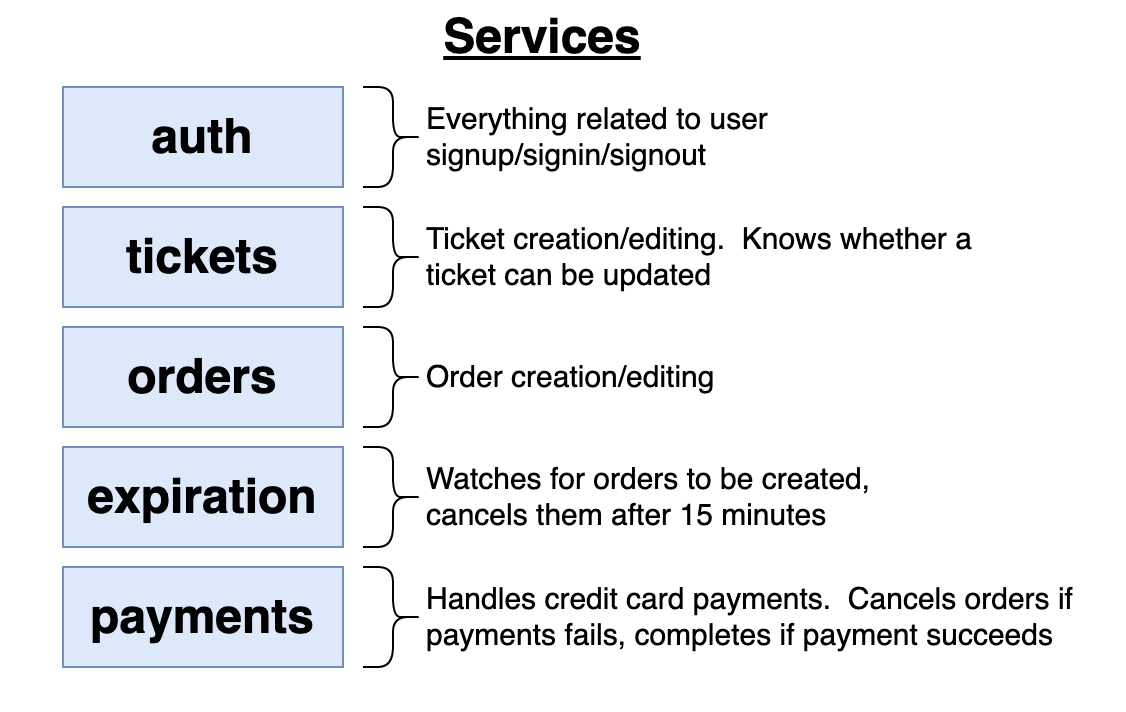 Services

auth

Everything related to user signup/signin/signout

tickets

Ticket creation/editing. Knows whether a ticket can be updated

orders

Order creation/editing

expiration

Watches for orders to be created, cancels them after 15 minutes

payments

Handles credit card payments. Cancels orders if payments fails, completes if payment succeeds